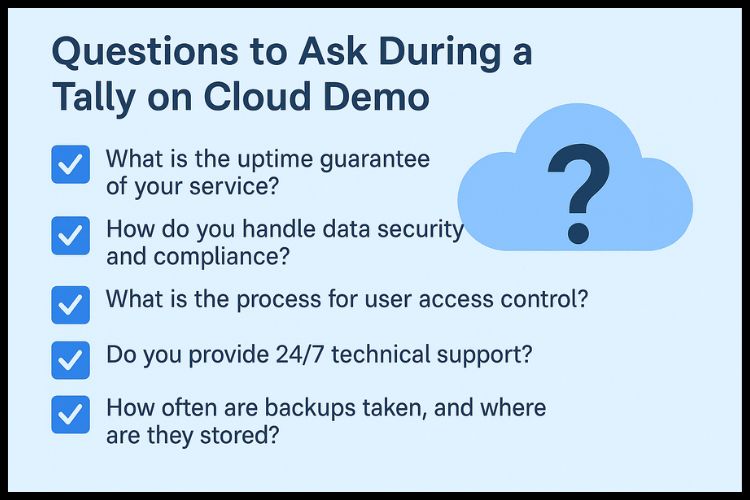 Questions to Ask During a Tally on Cloud Demo

What is the uptime guarantee of your service?

How do you handle data security and compliance?

What is the process for user access control?

Do you provide 24/7 technical support?

How often are backups taken, and where are they stored?

?